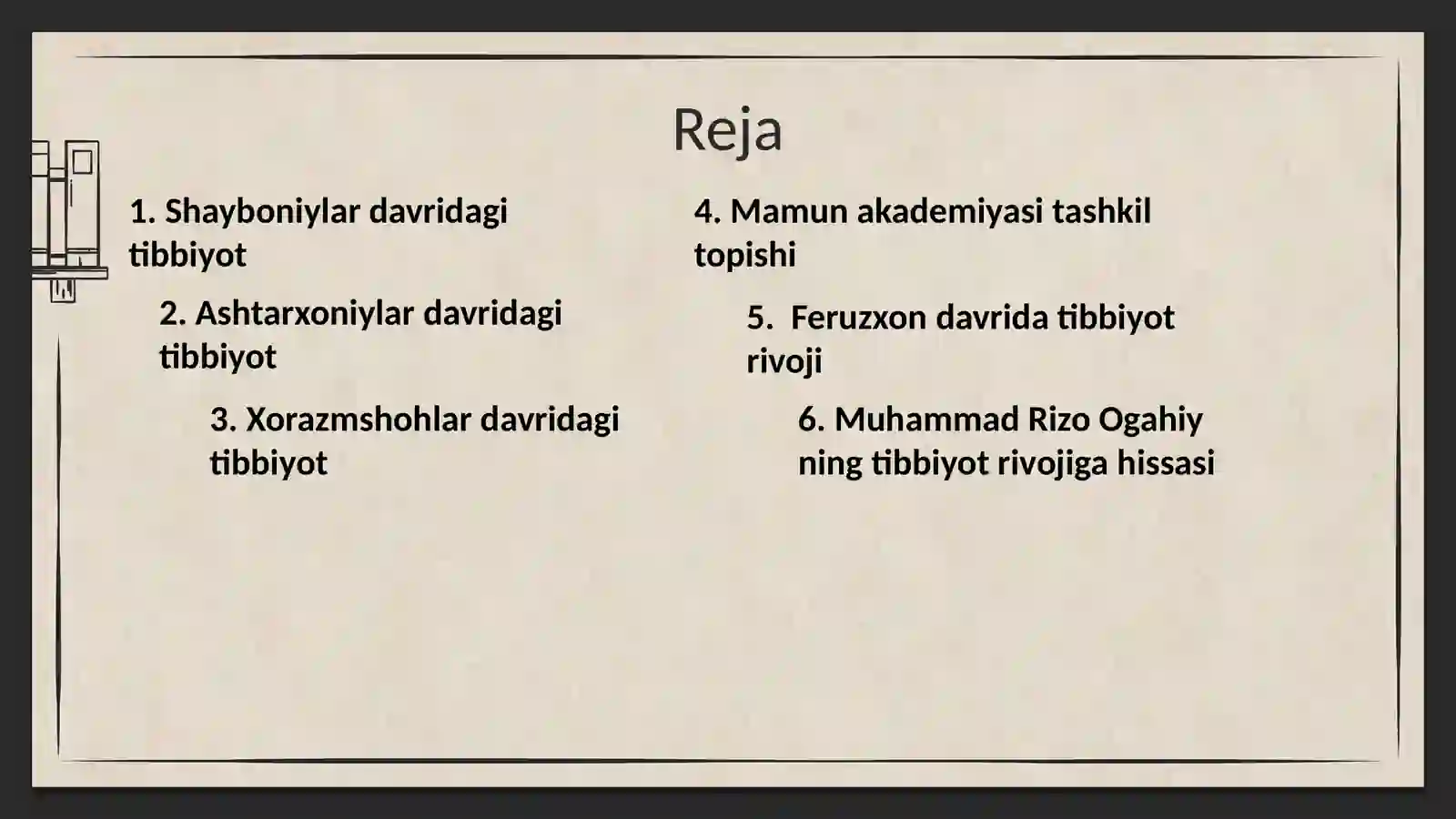 Reja

1. Shayboniylar davridagi tibbiyot

2. Ashtarxoniylar davridagi tibbiyot

3. Xorazmshohlar davridagi tibbiyot

4. Mamun akademiyasi tashkil topishi

5. Feruzxon davrida tibbiyot rivoji

6. Muhammad Rizo Ogahiy ning tibbiyot rivojiga hissasi